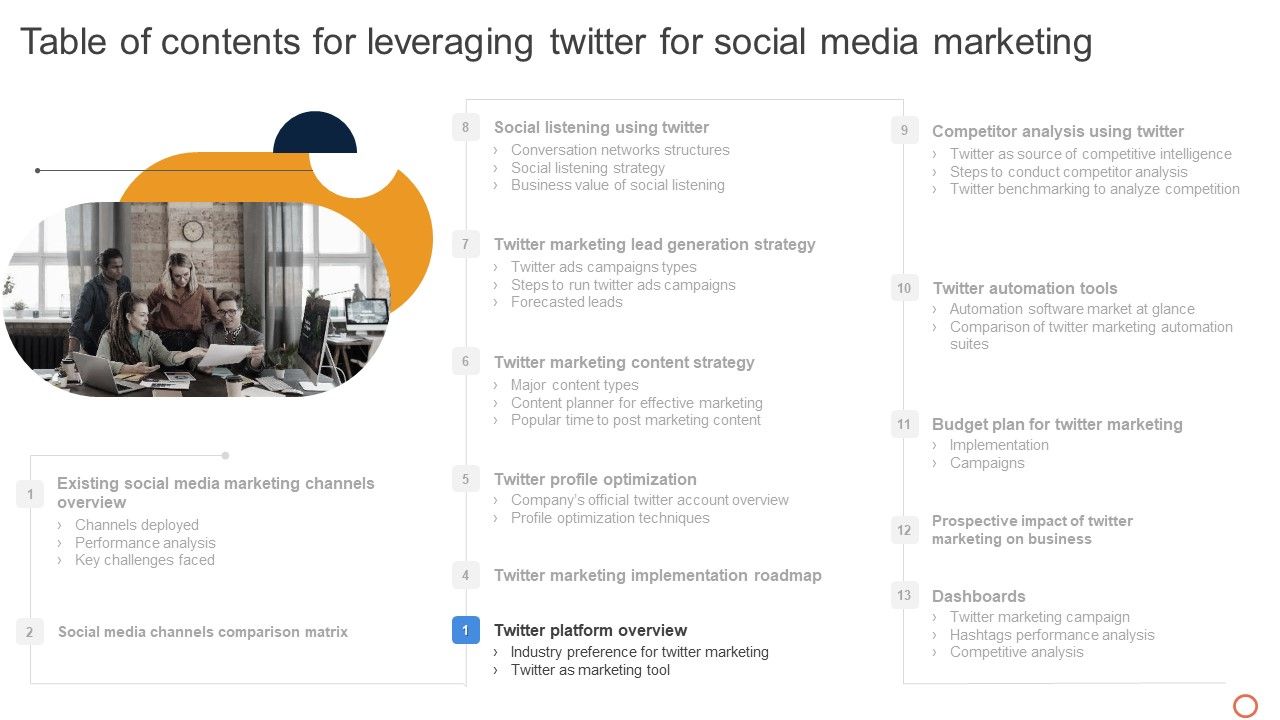 Table of contents for leveraging twitter for social media marketing

1
Existing social media marketing channels overview
› Channels deployed
› Performance analysis
› Key challenges faced

2
Social media channels comparison matrix

8
Social listening using twitter
› Conversation networks structures
› Social listening strategy
› Business value of social listening

7
Twitter marketing lead generation strategy
› Twitter ads campaigns types
› Steps to run twitter ads campaigns
› Forecasted leads

6
Twitter marketing content strategy
› Major content types
› Content planner for effective marketing
› Popular time to post marketing content

5
Twitter profile optimization
› Company's official twitter account overview
› Profile optimization techniques

4
Twitter marketing implementation roadmap

1
Twitter platform overview
› Industry preference for twitter marketing
› Twitter as marketing tool

9
Competitor analysis using twitter
› Twitter as source of competitive intelligence
› Steps to conduct competitor analysis
› Twitter benchmarking to analyze competition

10
Twitter automation tools
› Automation software market at glance
› Comparison of twitter marketing automation suites

11
Budget plan for twitter marketing
› Implementation
› Campaigns

12
Prospective impact of twitter marketing on business

13
Dashboards
› Twitter marketing campaign
› Hashtags performance analysis
› Competitive analysis